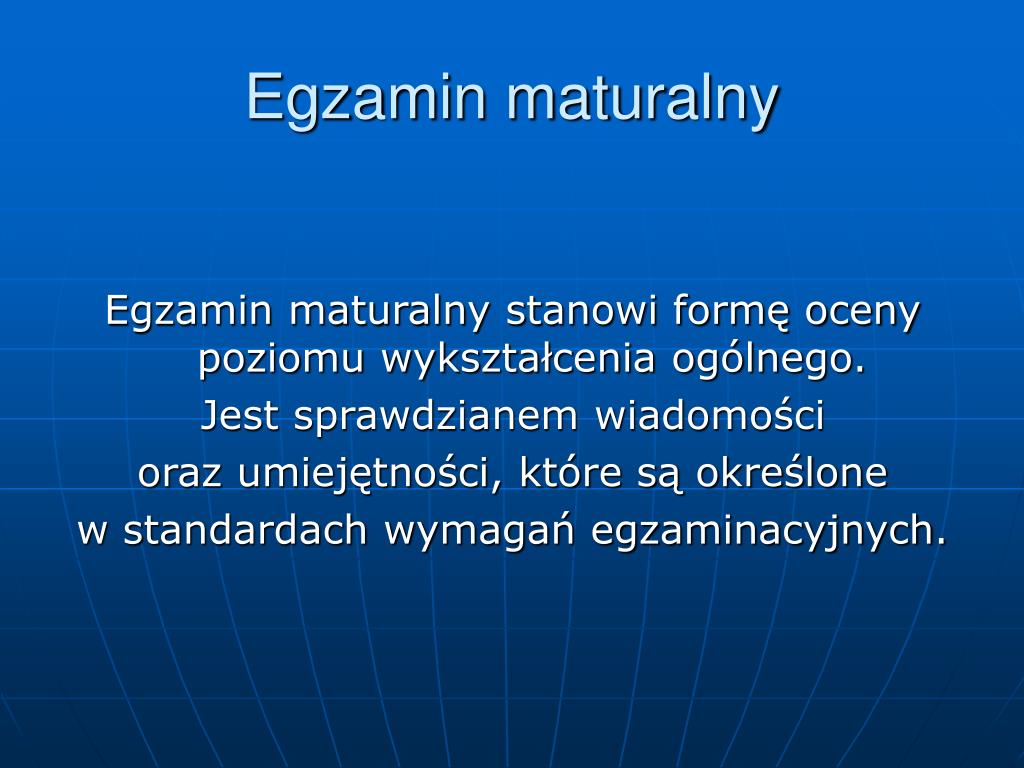 Egzamin maturalny

Egzamin maturalny stanowi formę oceny poziomu wykształcenia ogólnego.
Jest sprawdzianem wiadomości
oraz umiejętności, które są określone
w standardach wymagań egzaminacyjnych.